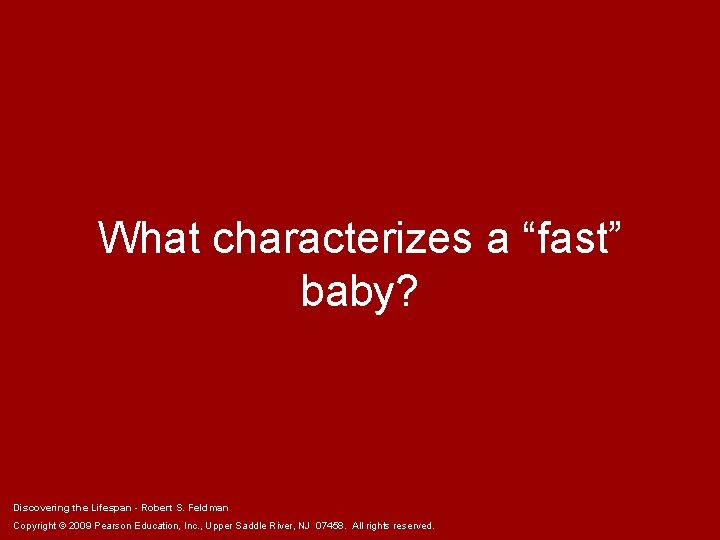 What characterizes a “fast” baby?

Discovering the Lifespan - Robert S. Feldman
Copyright © 2009 Pearson Education, Inc., Upper Saddle River, NJ 07458. All rights reserved.